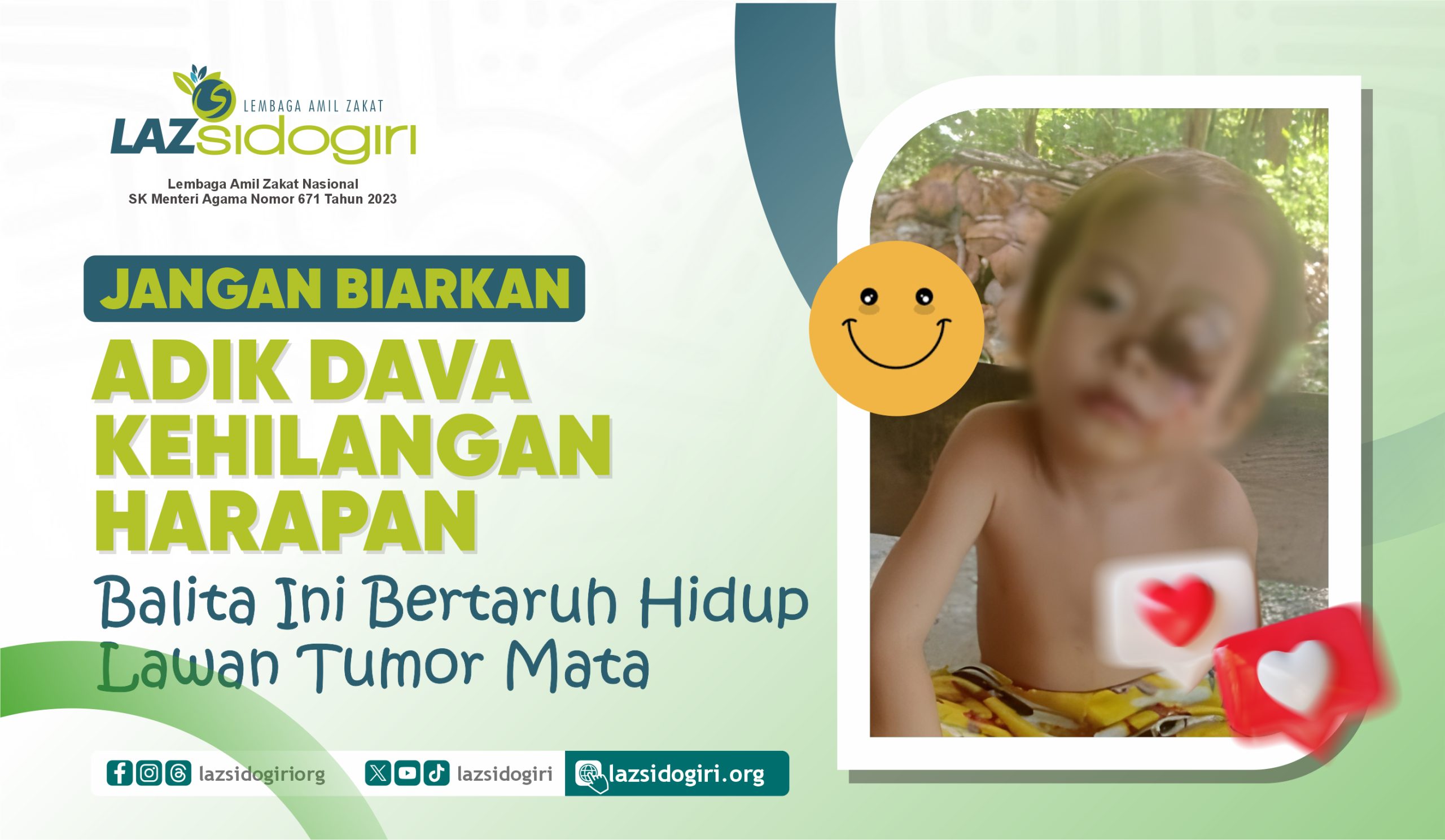 LEMBAGA AMIL ZAKAT
LAZsidogiri
Lembaga Amil Zakat Nasional
SK Menteri Agama Nomor 671 Tahun 2023

JANGAN BIARKAN
ADIK DAVA KEHILANGAN HARAPAN
Balita Ini Bertaruh Hidup Lawan Tumor Mata

lazsidogiriorg
lazsidogiri
lazsidogiri.org